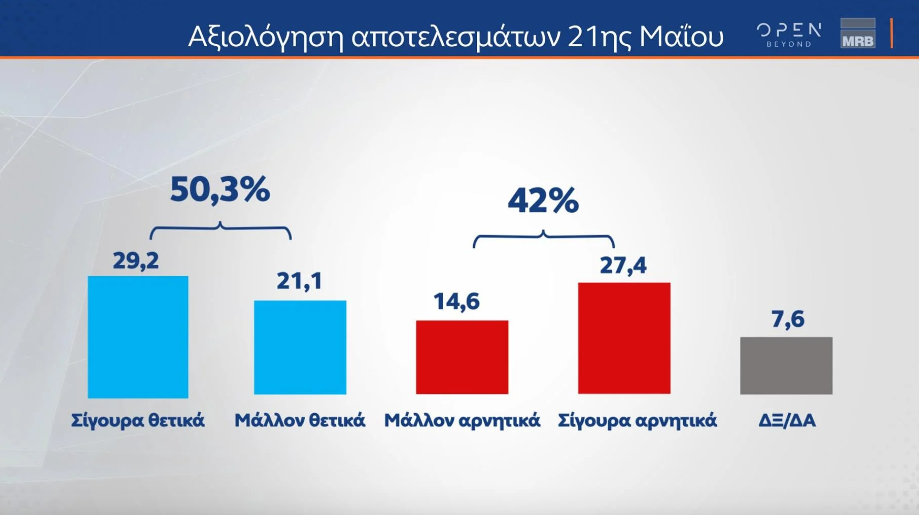 Αξιολόγηση αποτελεσμάτων 21ης Μαΐου

OPEN BEYOND

MRB

50,3%

42%

29,2

21,1

14,6

27,4

7,6

Σίγουρα θετικά

Μάλλον θετικά

Μάλλον αρνητικά

Σίγουρα αρνητικά

ΔΞ/ΔΑ